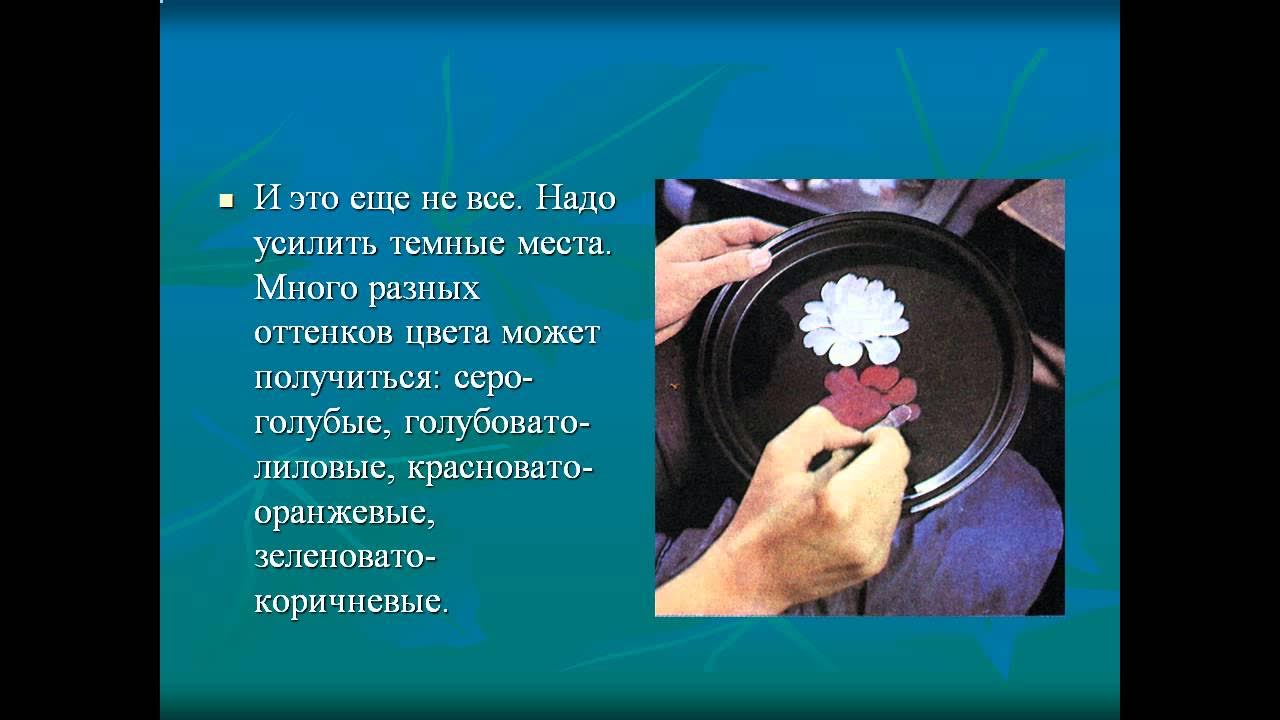 И это еще не все. Надо усилить темные места. Много разных оттенков цвета может получиться: серо-голубые, голубовато-лиловые, красновато-оранжевые, зеленовато-коричневые.